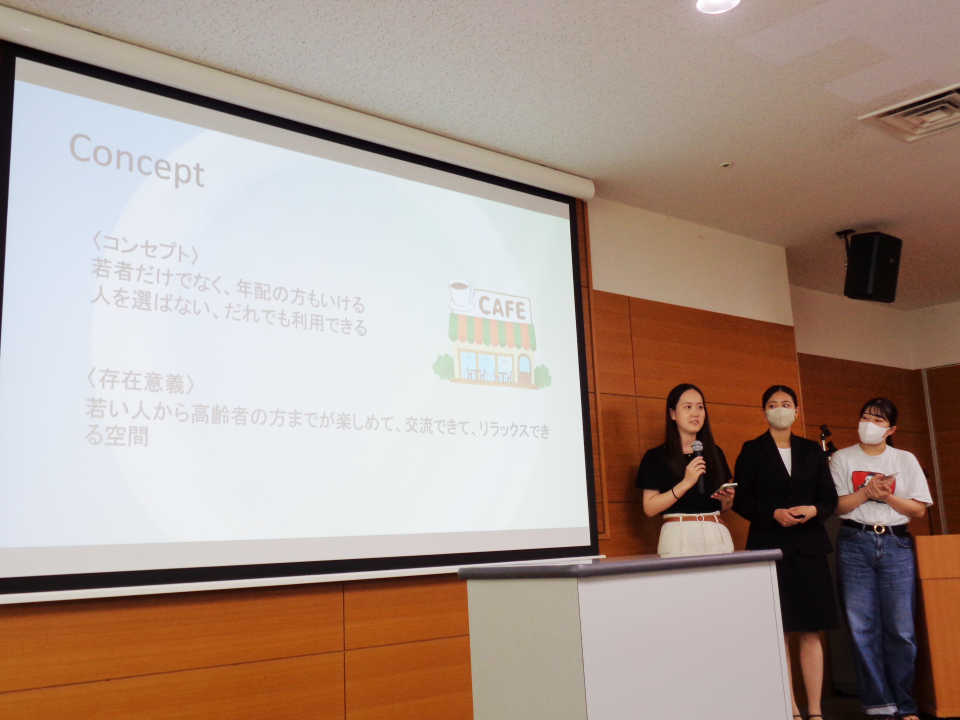 Concept

〈コンセプト〉
若者だけでなく、年配の方もいける
人を選ばない、だれでも利用できる

CAFE

〈存在意義〉
若い人から高齢者の方までが楽しめて、交流できて、リラックスできる空間